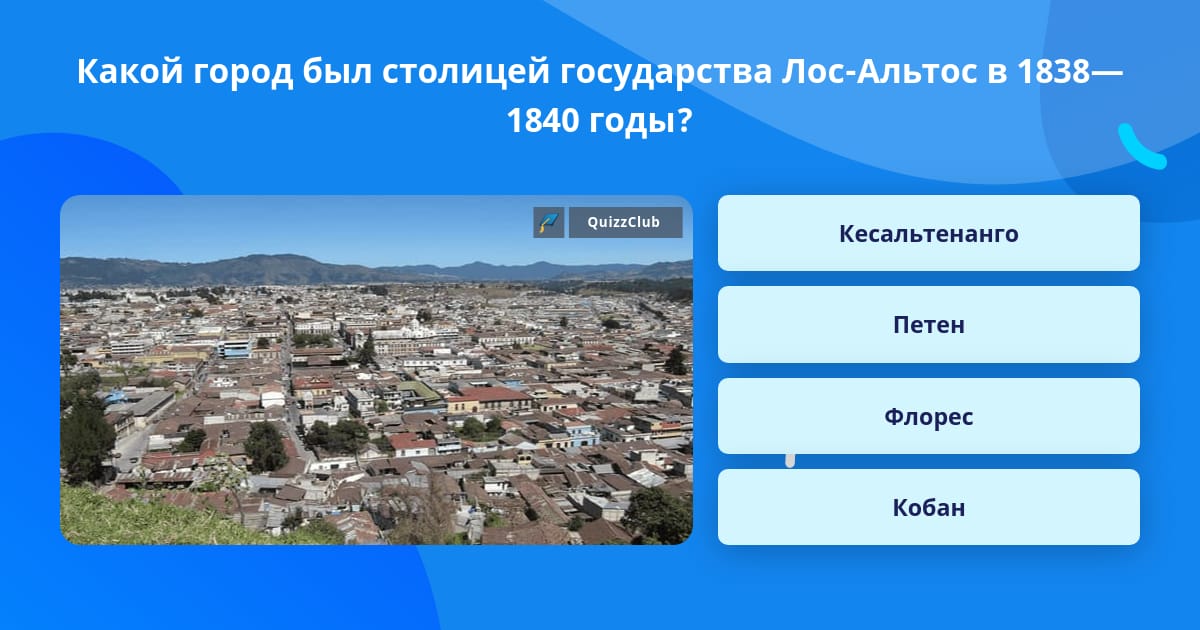 Какой город был столицей государства Лос-Альтос в 1838—1840 годы?

QuizzClub

Кесальтенанго

Петен

Флорес

Кобан